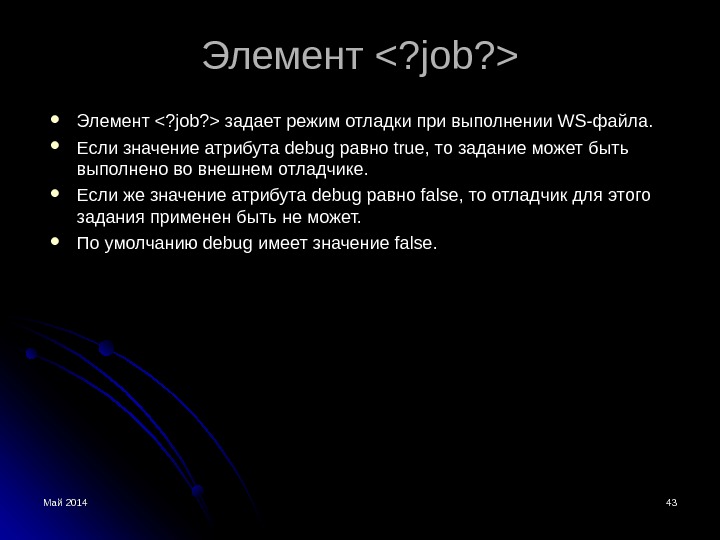 Элемент <?job?>

- Элемент <?job?> задает режим отладки при выполнении WS-файла.
- Если значение атрибута debug равно true, то задание может быть выполнено во внешнем отладчике.
- Если же значение атрибута debug равно false, то отладчик для этого задания применен быть не может.
- По умолчанию debug имеет значение false.

Май 2014

43